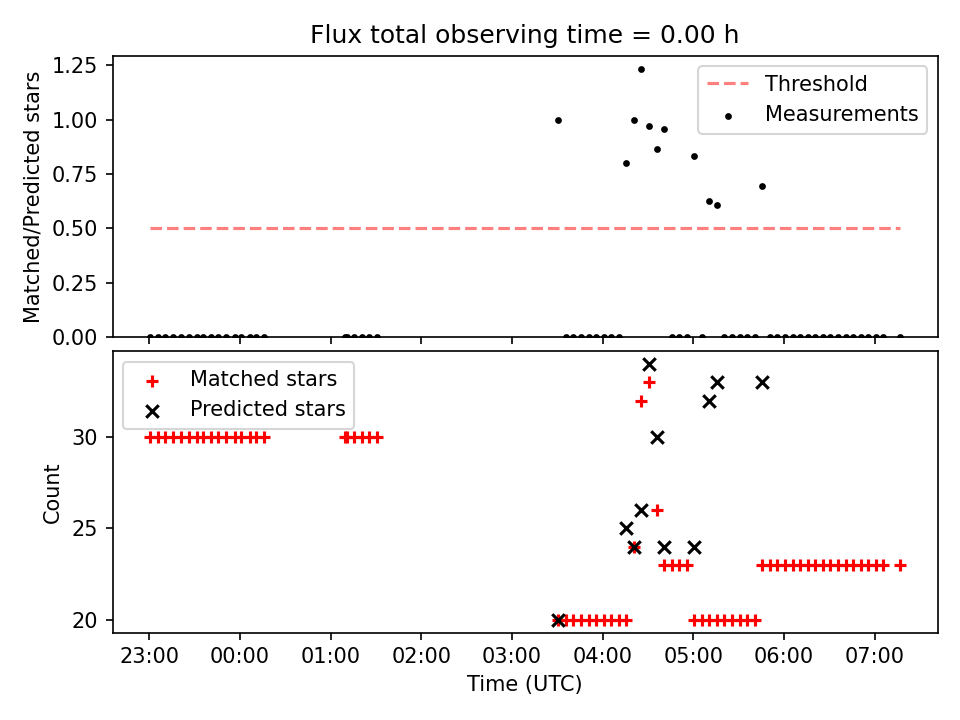 Flux total observing time = 0.00 h

Matched/Predicted stars

1.25
1.00
0.75
0.50
0.25
0.00

Threshold
Measurements

Matched stars
Predicted stars

Count

30
25
20

23:00
00:00
01:00
02:00
03:00
04:00
05:00
06:00
07:00

Time (UTC)